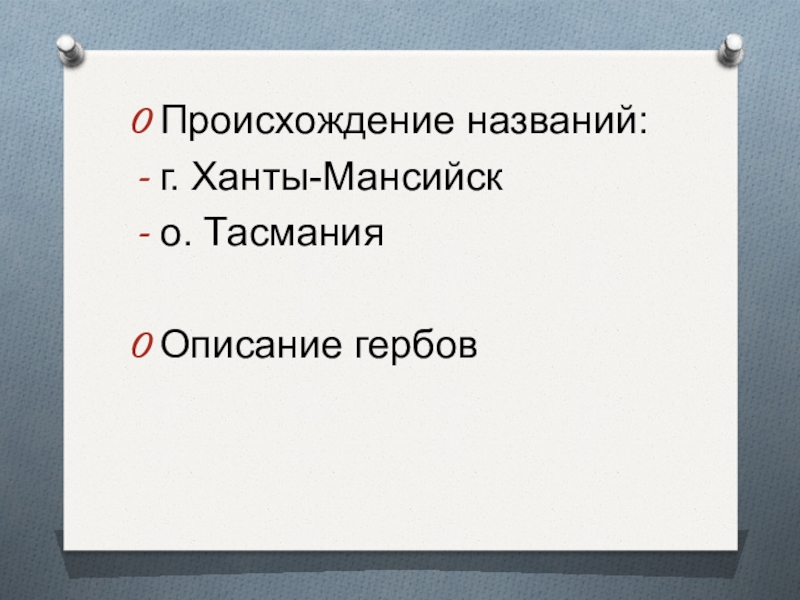 Происхождение названий:
- г. Ханты-Мансийск
- о. Тасмания

Описание гербов